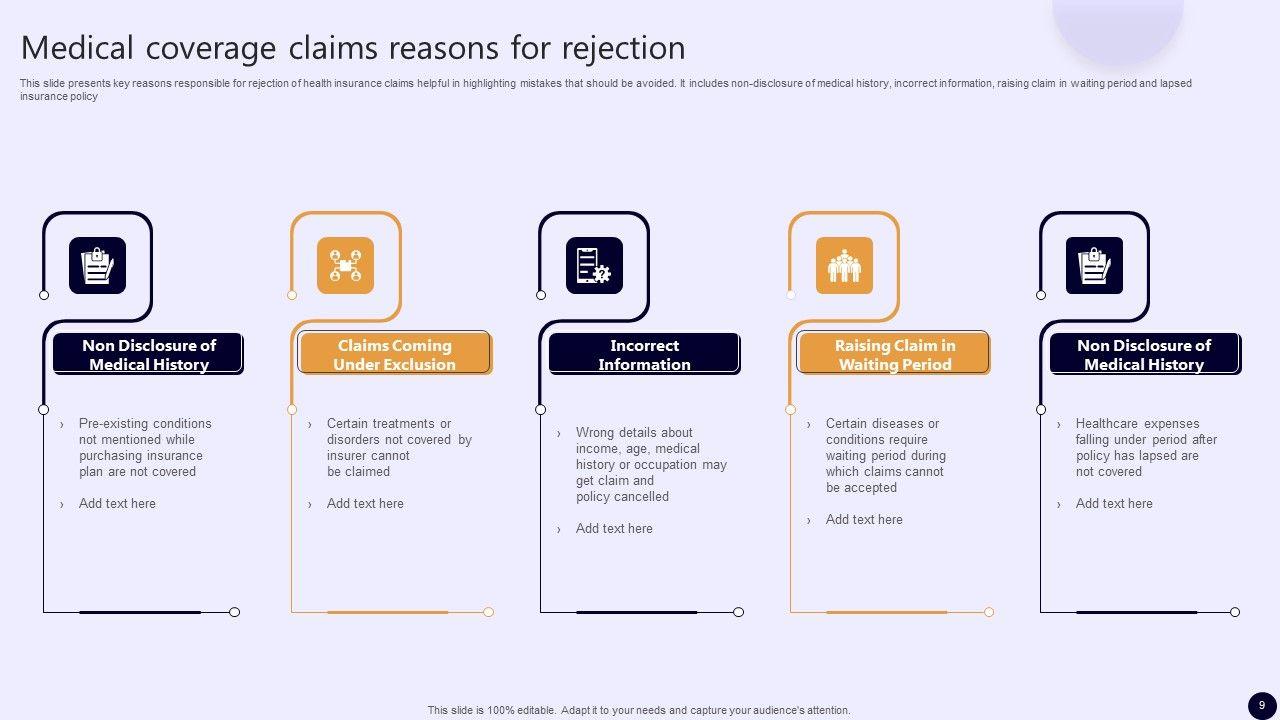 Medical coverage claims reasons for rejection

This slide presents key reasons responsible for rejection of health insurance claims helpful in highlighting mistakes that should be avoided. It includes non-disclosure of medical history, incorrect information, raising claim in waiting period and lapsed insurance policy

Non Disclosure of Medical History

› Pre-existing conditions not mentioned while purchasing insurance plan are not covered

› Add text here

Claims Coming Under Exclusion

› Certain treatments or disorders not covered by insurer cannot be claimed

› Add text here

Incorrect Information

› Wrong details about income, age, medical history or occupation may get claim and policy cancelled

› Add text here

Raising Claim in Waiting Period

› Certain diseases or conditions require waiting period during which claims cannot be accepted

› Add text here

Non Disclosure of Medical History

› Healthcare expenses falling under period after policy has lapsed are not covered

› Add text here

This slide is 100% editable. Adapt it to your needs and capture your audience's attention.

9